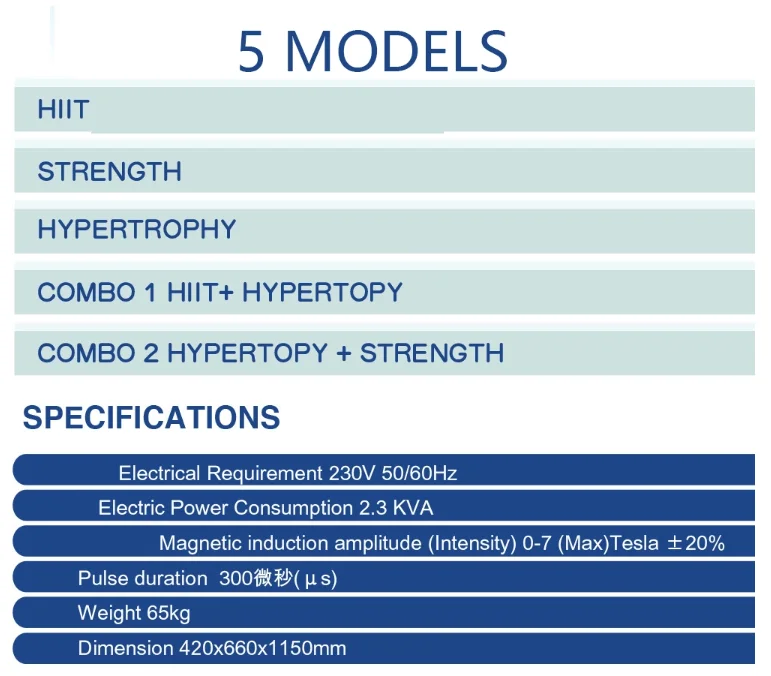 5 MODELS

HIIT

STRENGTH

HYPERTROPHY

COMBO 1 HIIT+ HYPERTOPY

COMBO 2 HYPERTOPY + STRENGTH

SPECIFICATIONS

Electrical Requirement 230V 50/60Hz

Electric Power Consumption 2.3 KVA

Magnetic induction amplitude (Intensity) 0-7 (Max)Tesla ±20%

Pulse duration 300微秒(μs)

Weight 65kg

Dimension 420x660x1150mm